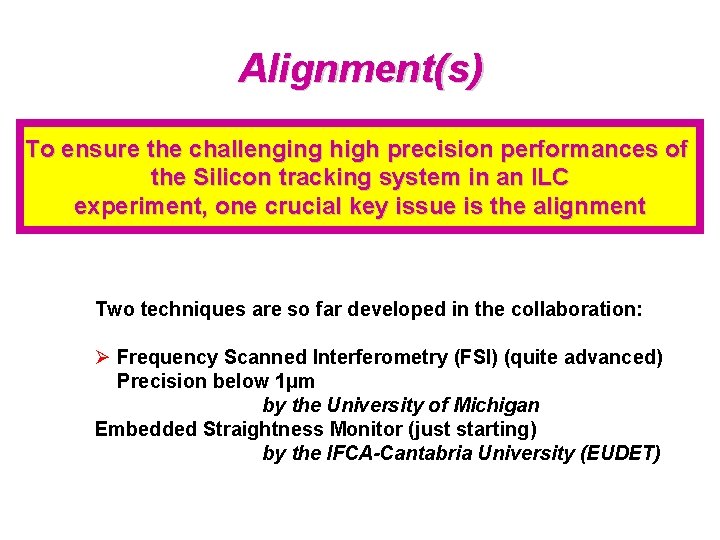 Alignment(s)

To ensure the challenging high precision performances of the Silicon tracking system in an ILC experiment, one crucial key issue is the alignment

Two techniques are so far developed in the collaboration:

➢ Frequency Scanned Interferometry (FSI) (quite advanced)
Precision below 1μm
by the University of Michigan
Embedded Straightness Monitor (just starting)
by the IFCA-Cantabria University (EUDET)